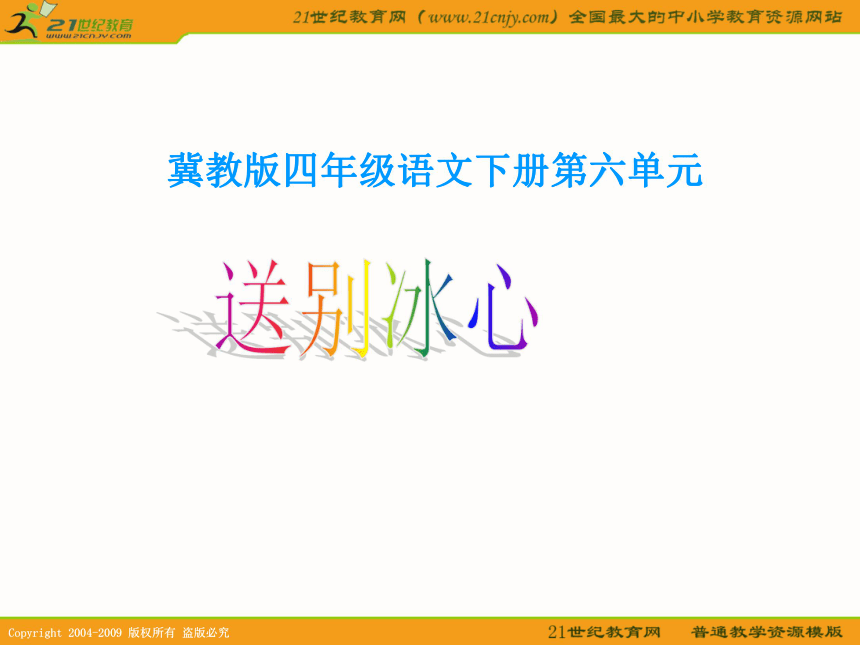 21世纪教育
www.21cnjy.com

21世纪教育网（www.21cnjy.com）全国最大的中小学教育资源网站

冀教版四年级语文下册第六单元

送别冰心

Copyright 2004-2009 版权所有 盗版必究

21世纪教育网 普通教学资源模版